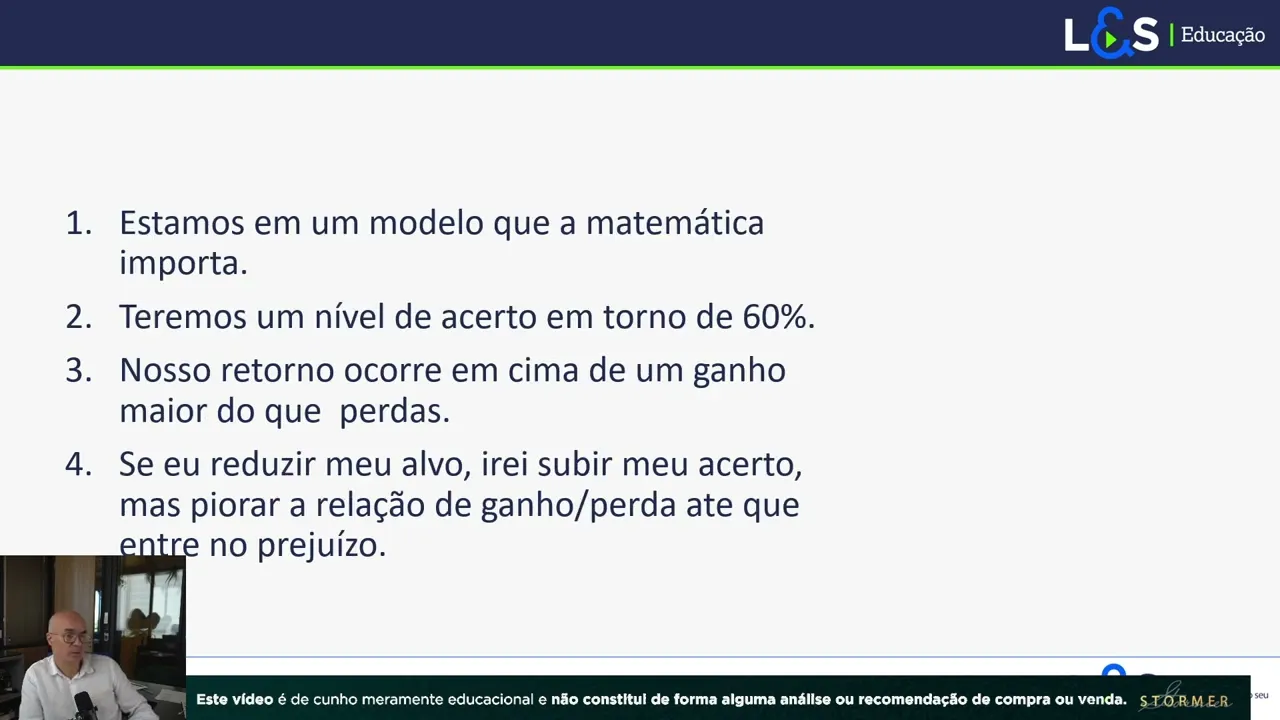 L&S | Educação

1. Estamos em um modelo que a matemática importa.

2. Teremos um nível de acerto em torno de 60%.

3. Nosso retorno ocorre em cima de um ganho maior do que perdas.

4. Se eu reduzir meu alvo, irei subir meu acerto, mas piorar a relação de ganho/perda ate que entre no prejuízo.

Este vídeo é de cunho meramente educacional e não constitui de forma alguma análise ou recomendação de compra ou venda. STORMER

seu